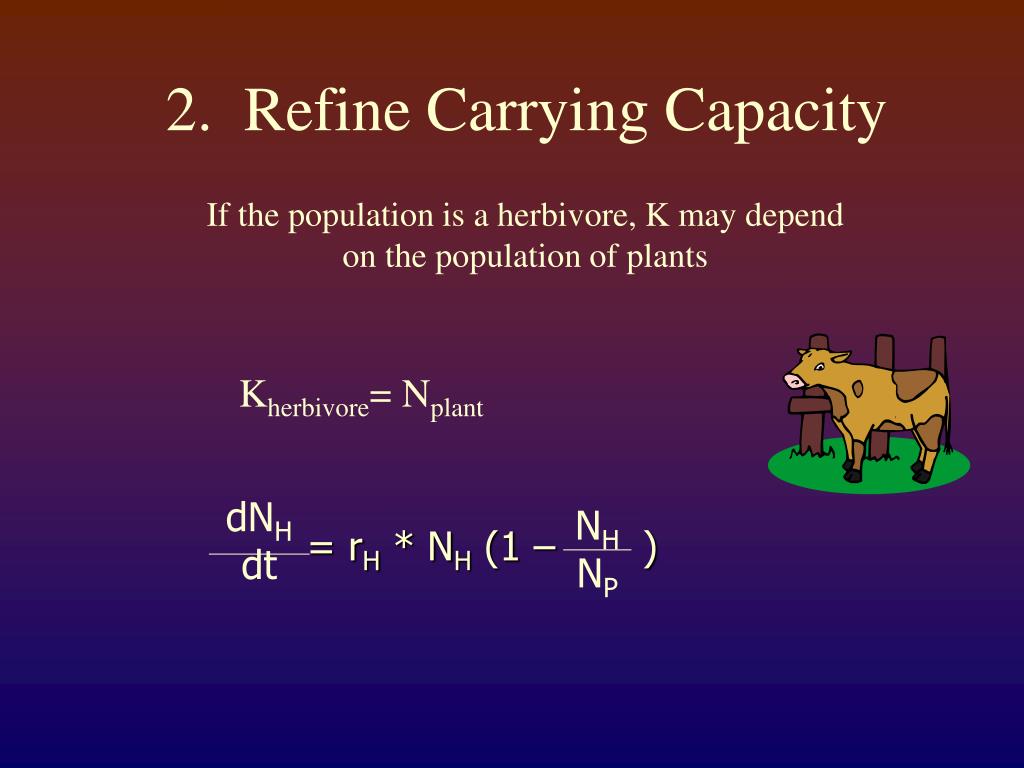 2. Refine Carrying Capacity

If the population is a herbivore, K may depend on the population of plants

$K_{herbivore} = N_{plant}$

$\frac{dN_H}{dt} = r_H * N_H (1 - \frac{N_H}{N_P})$